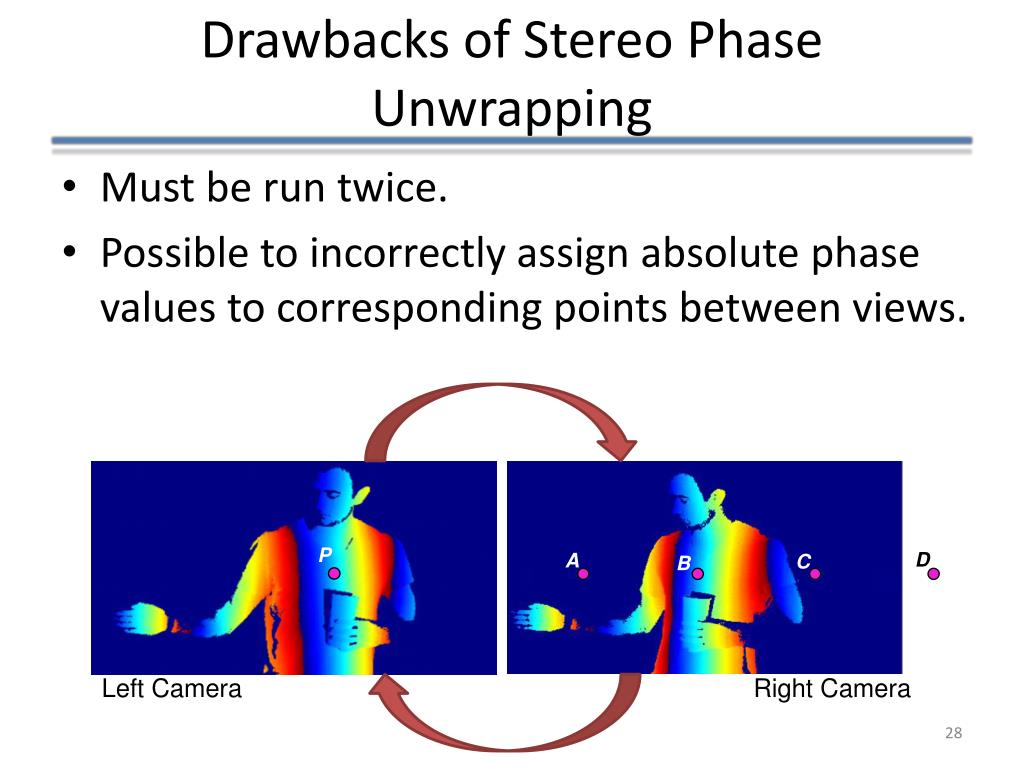 Drawbacks of Stereo Phase Unwrapping

• Must be run twice.
• Possible to incorrectly assign absolute phase values to corresponding points between views.

P

A B C D

Left Camera

Right Camera

28